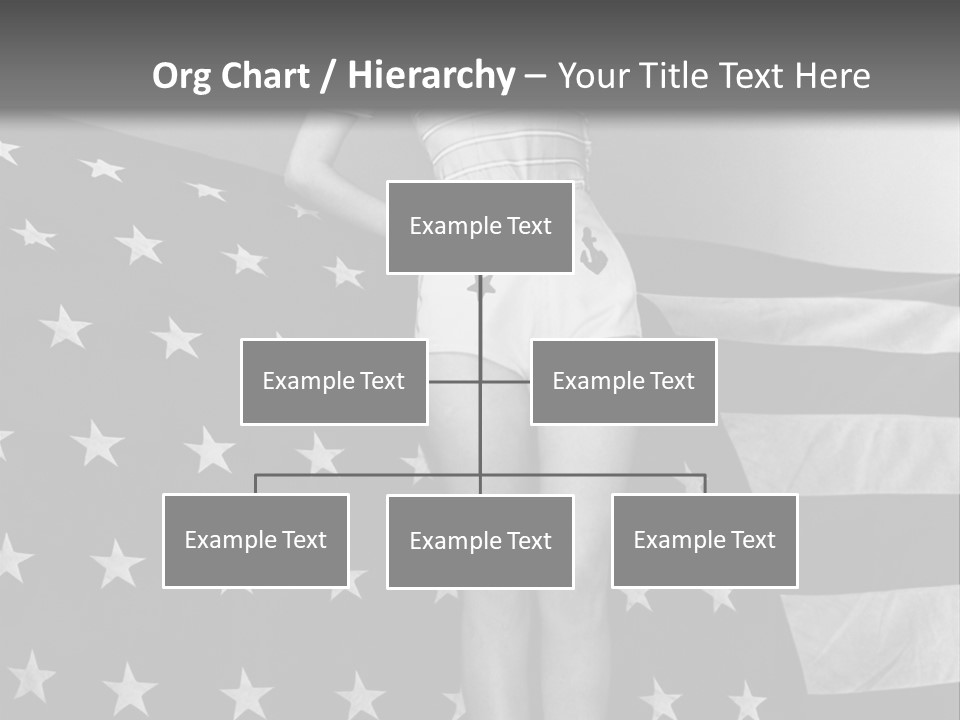 Org Chart / Hierarchy – Your Title Text Here

Example Text

Example Text

Example Text

Example Text

Example Text

Example Text